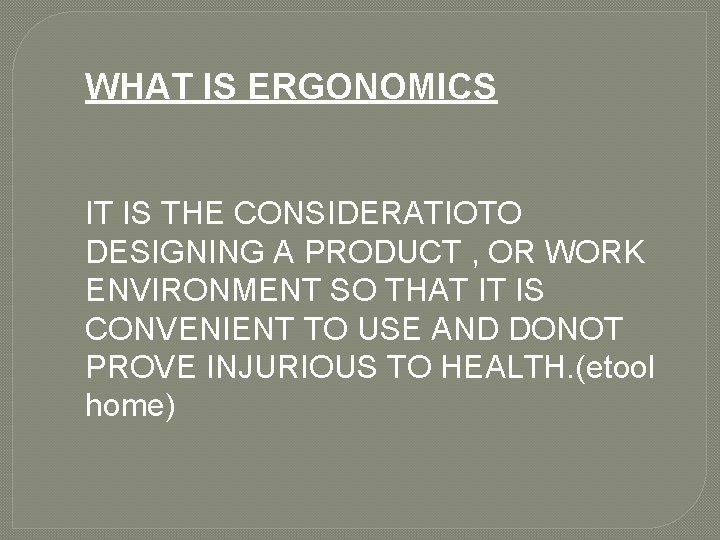 WHAT IS ERGONOMICS

IT IS THE CONSIDERATIOTO DESIGNING A PRODUCT , OR WORK ENVIRONMENT SO THAT IT IS CONVENIENT TO USE AND DONOT PROVE INJURIOUS TO HEALTH.(etool home)